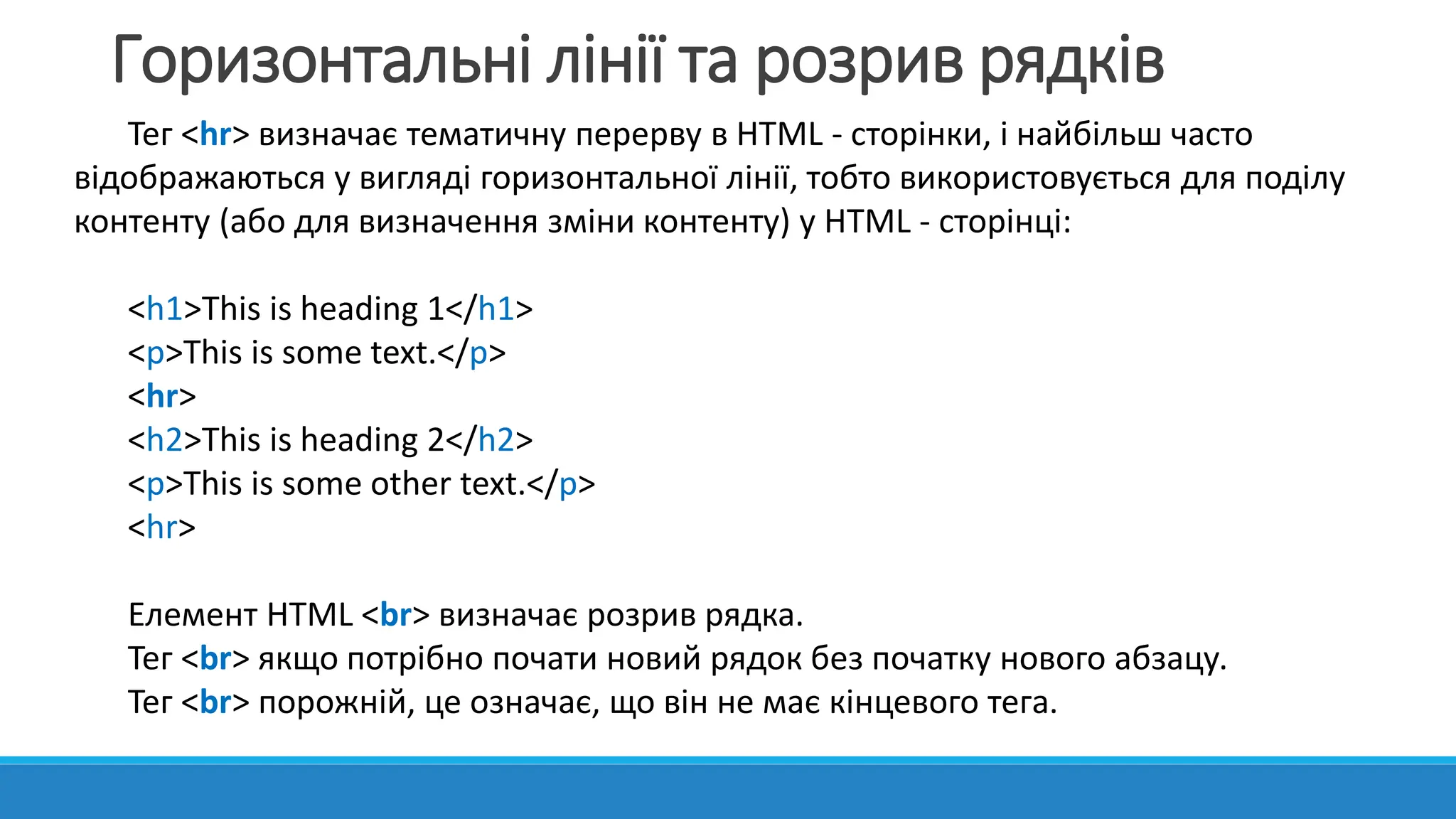 Горизонтальні лінії та розрив рядків

Тег <hr> визначає тематичну перерву в HTML - сторінки, і найбільш часто відображаються у вигляді горизонтальної лінії, тобто використовується для поділу контенту (або для визначення зміни контенту) у HTML - сторінці:

<h1>This is heading 1</h1>
<p>This is some text.</p>
<hr>
<h2>This is heading 2</h2>
<p>This is some other text.</p>
<hr>

Елемент HTML <br> визначає розрив рядка.
Тег <br> якщо потрібно почати новий рядок без початку нового абзацу.
Тег <br> порожній, це означає, що він не має кінцевого тега.